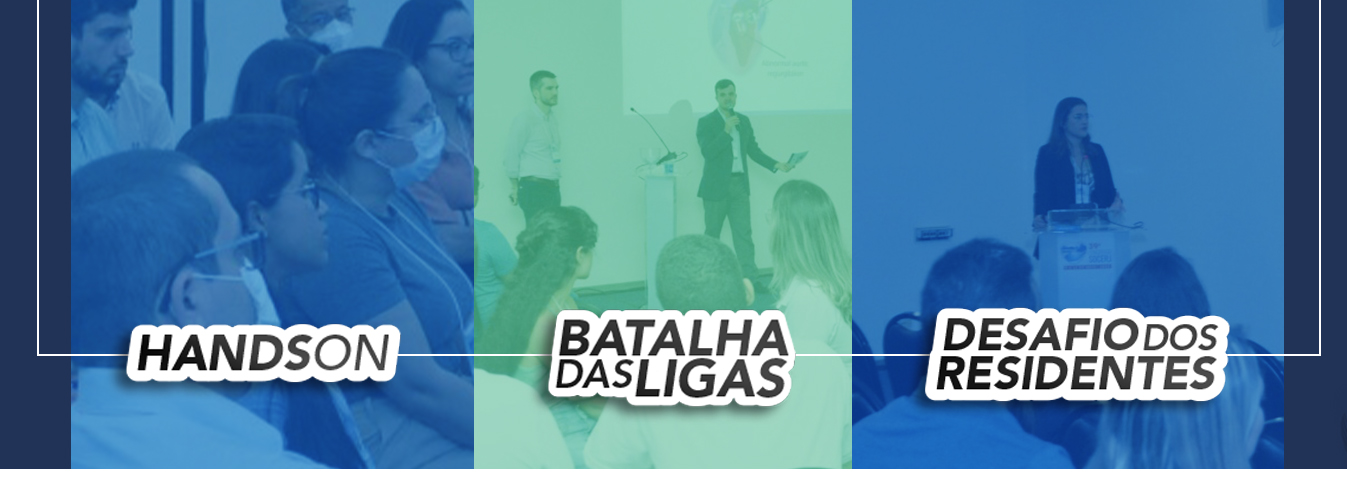 HANDSON

BATALHA DAS LIGAS

DESAFIO DOS RESIDENTES